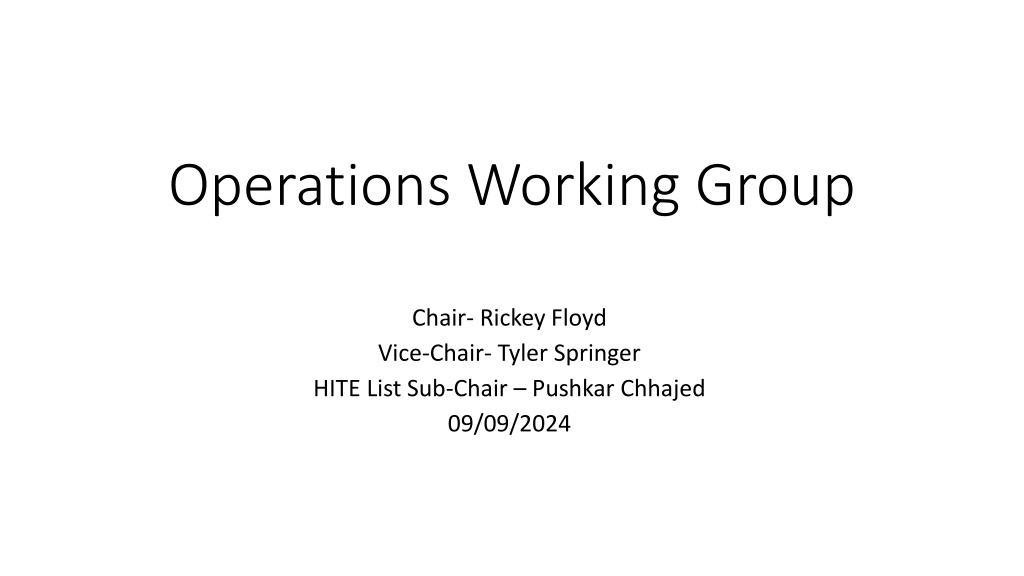 Operations Working Group

Chair- Rickey Floyd
Vice-Chair- Tyler Springer
HITE List Sub-Chair – Pushkar Chhajed
09/09/2024